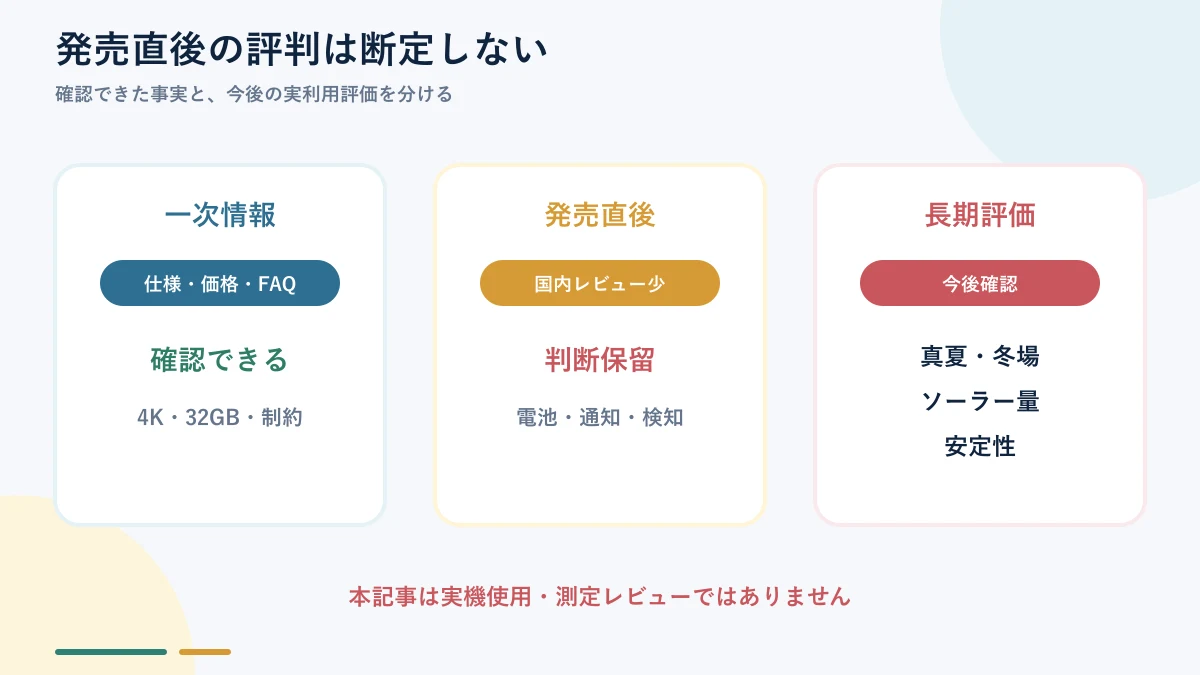 発売直後の評判は断定しない

確認できた事実と、今後の実利用評価を分ける

一次情報

仕様・価格・FAQ

確認できる

4K・32GB・制約

発売直後

国内レビュー少

判断保留

電池・通知・検知

長期評価

今後確認

真夏・冬場

ソーラー量

安定性

本記事は実機使用・測定レビューではありません